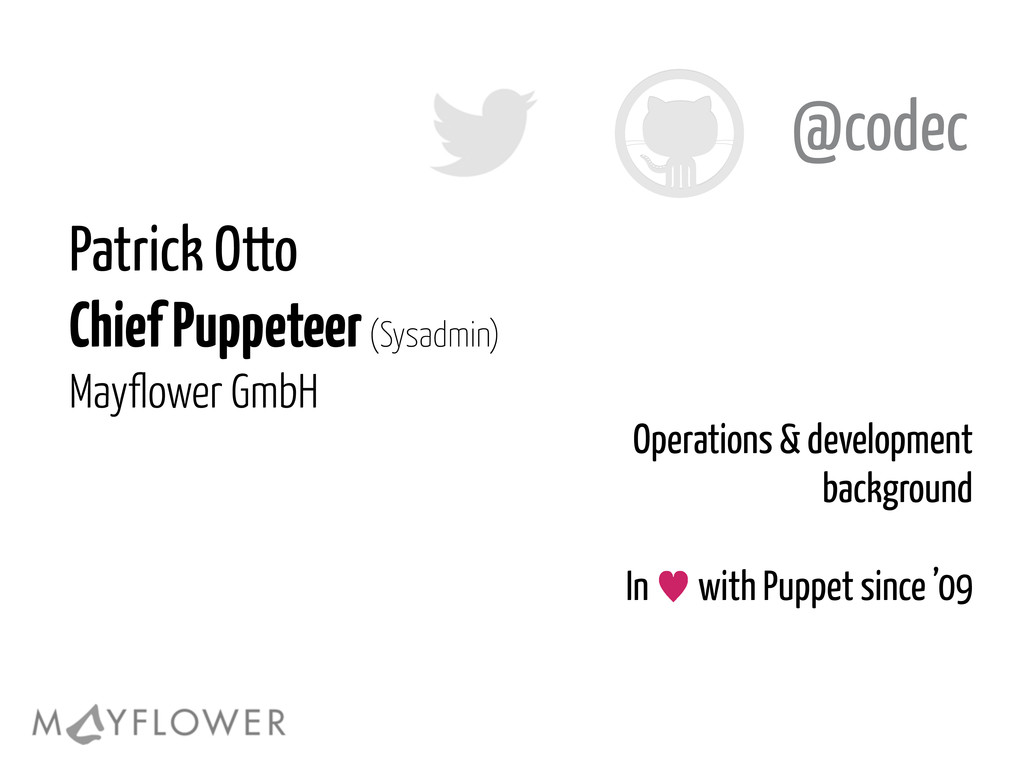 @codec

Patrick Otto
Chief Puppeteer (Sysadmin)
Mayflower GmbH

Operations & development background

In ♥ with Puppet since '09

MAYFLOWER